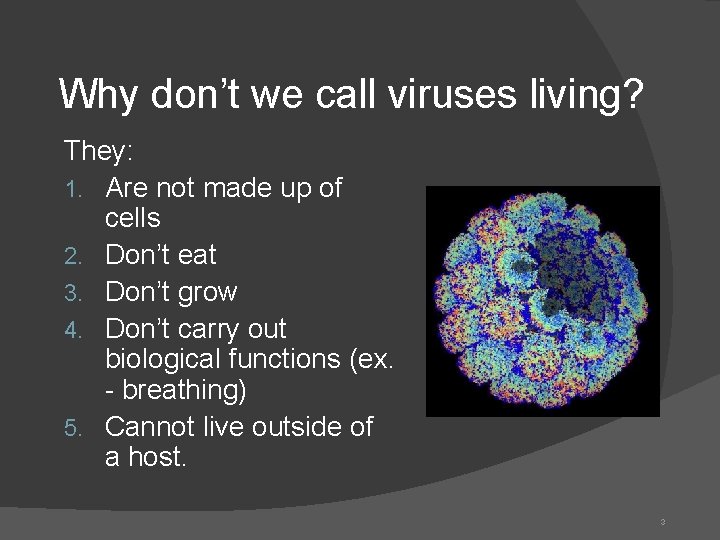 Why don't we call viruses living?

They:

1. Are not made up of cells
2. Don't eat
3. Don't grow
4. Don't carry out biological functions (ex. - breathing)
5. Cannot live outside of a host.

3